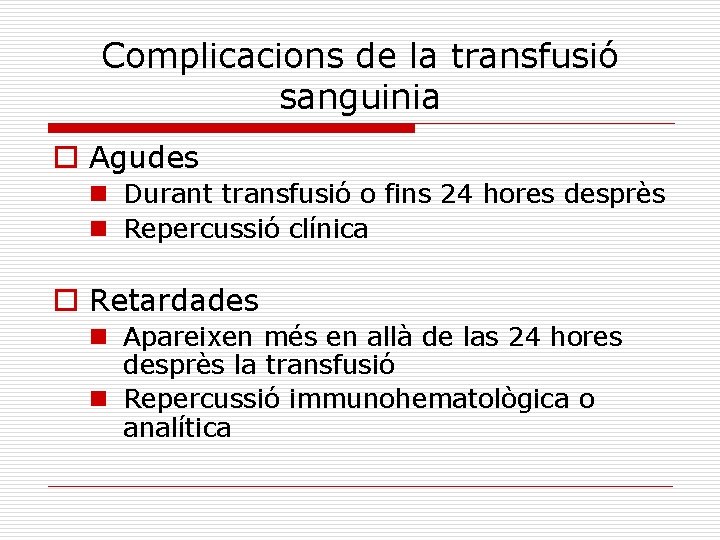 Complicacions de la transfusió sanguinia

Agudes

Durant transfusió o fins 24 hores desprès

Repercussió clínica

Retardades

Apareixen més en allà de las 24 hores desprès la transfusió

Repercussió immunohematològica o analítica